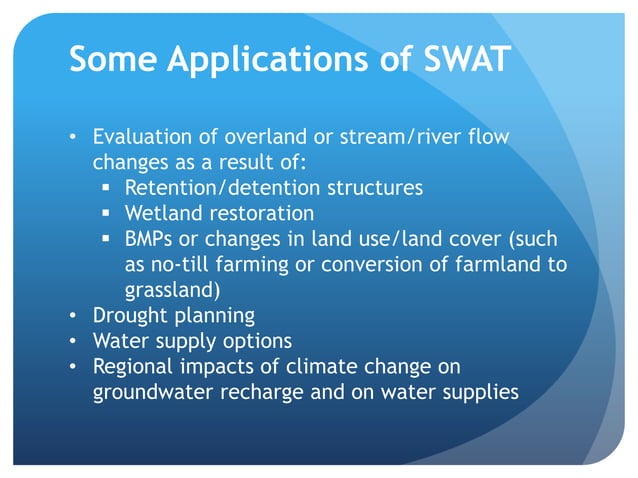 Some Applications of SWAT

• Evaluation of overland or stream/river flow changes as a result of:
▪ Retention/detention structures
▪ Wetland restoration
▪ BMPs or changes in land use/land cover (such as no-till farming or conversion of farmland to grassland)
• Drought planning
• Water supply options
• Regional impacts of climate change on groundwater recharge and on water supplies